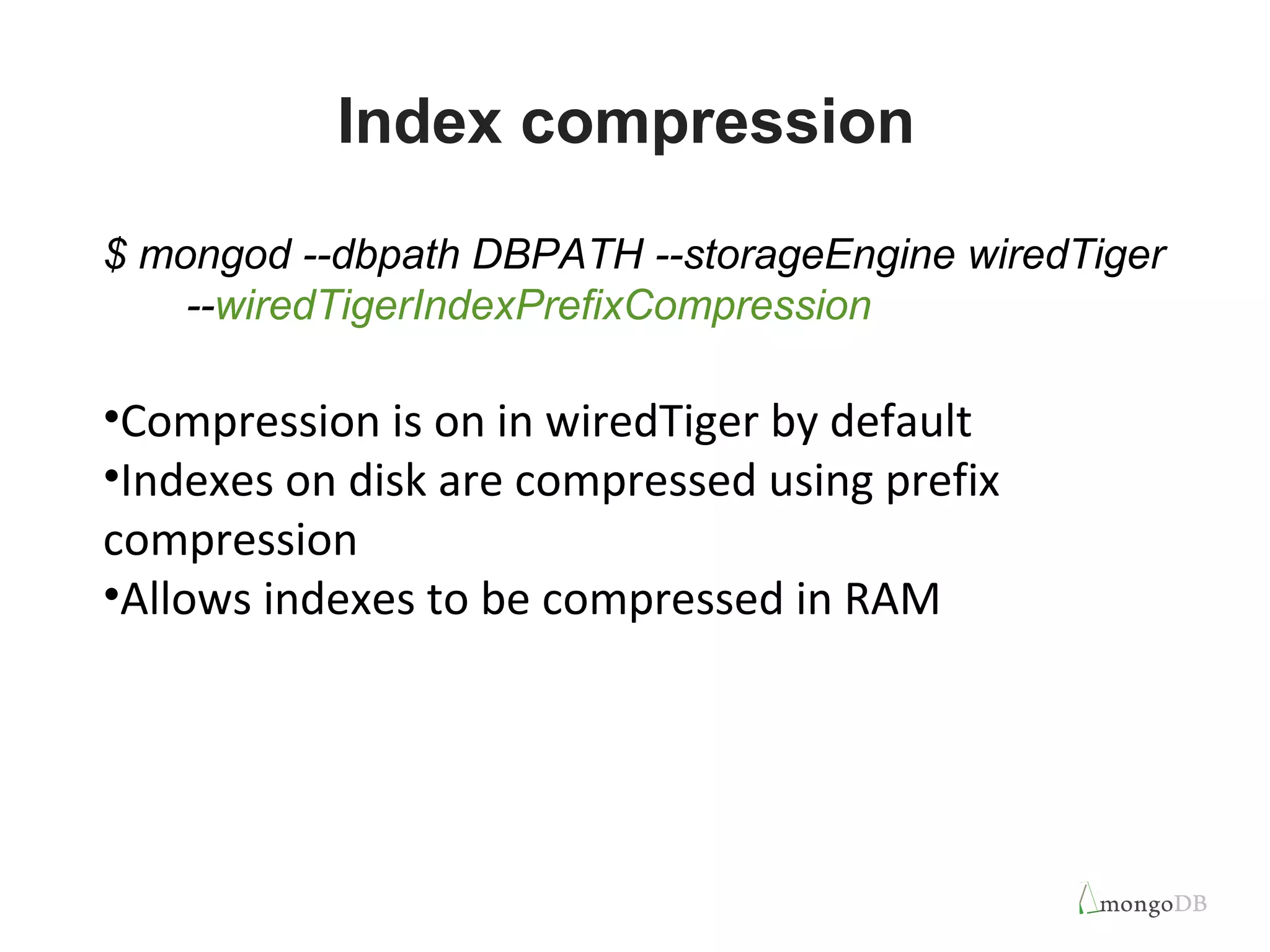 Index compression

$ mongod --dbpath DBPATH --storageEngine wiredTiger --wiredTigerIndexPrefixCompression

•Compression is on in wiredTiger by default
•Indexes on disk are compressed using prefix compression
•Allows indexes to be compressed in RAM

mongoDB